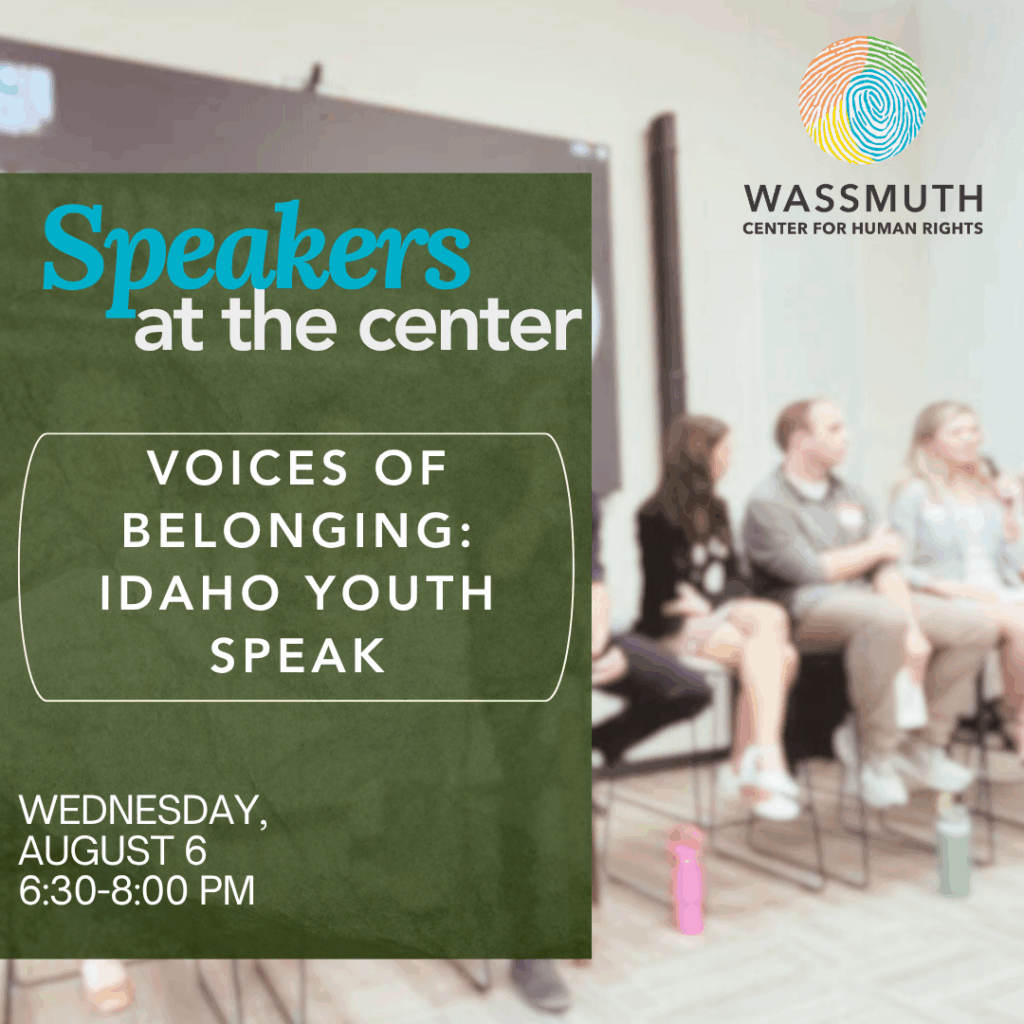 WASSMUTH
CENTER FOR HUMAN RIGHTS

Speakers at the center

VOICES OF BELONGING: IDAHO YOUTH SPEAK

WEDNESDAY, AUGUST 6
6:30-8:00 PM